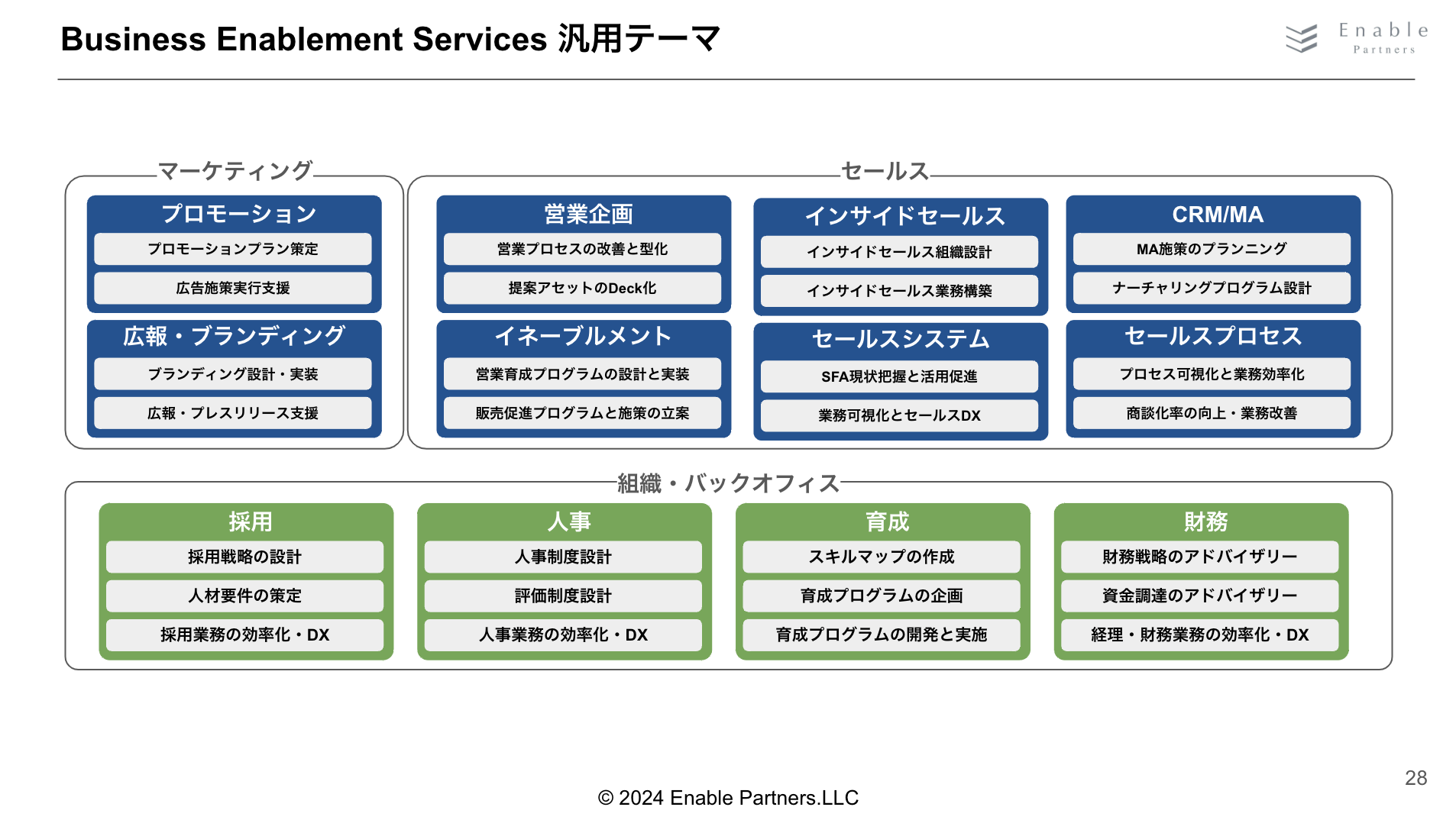 Business Enablement Services 汎用テーマ

Enable
Partners

マーケティング

プロモーション
プロモーションプラン策定
広告施策実行支援

広報・ブランディング
ブランディング設計・実装
広報・プレスリリース支援

セールス

営業企画
営業プロセスの改善と型化
提案アセットのDeck化

イネーブルメント
営業育成プログラムの設計と実装
販売促進プログラムと施策の立案

インサイドセールス
インサイドセールス組織設計
インサイドセールス業務構築

セールスシステム
SFA現状把握と活用促進
業務可視化とセールスDX

CRM/MA
MA施策のプランニング
ナーチャリングプログラム設計

セールスプロセス
プロセス可視化と業務効率化
商談化率の向上・業務改善

組織・バックオフィス

採用
採用戦略の設計
人材要件の策定
採用業務の効率化・DX

人事
人事制度設計
評価制度設計
人事業務の効率化・DX

育成
スキルマップの作成
育成プログラムの企画
育成プログラムの開発と実施

財務
財務戦略のアドバイザリー
資金調達のアドバイザリー
経理・財務業務の効率化・DX

28

© 2024 Enable Partners.LLC